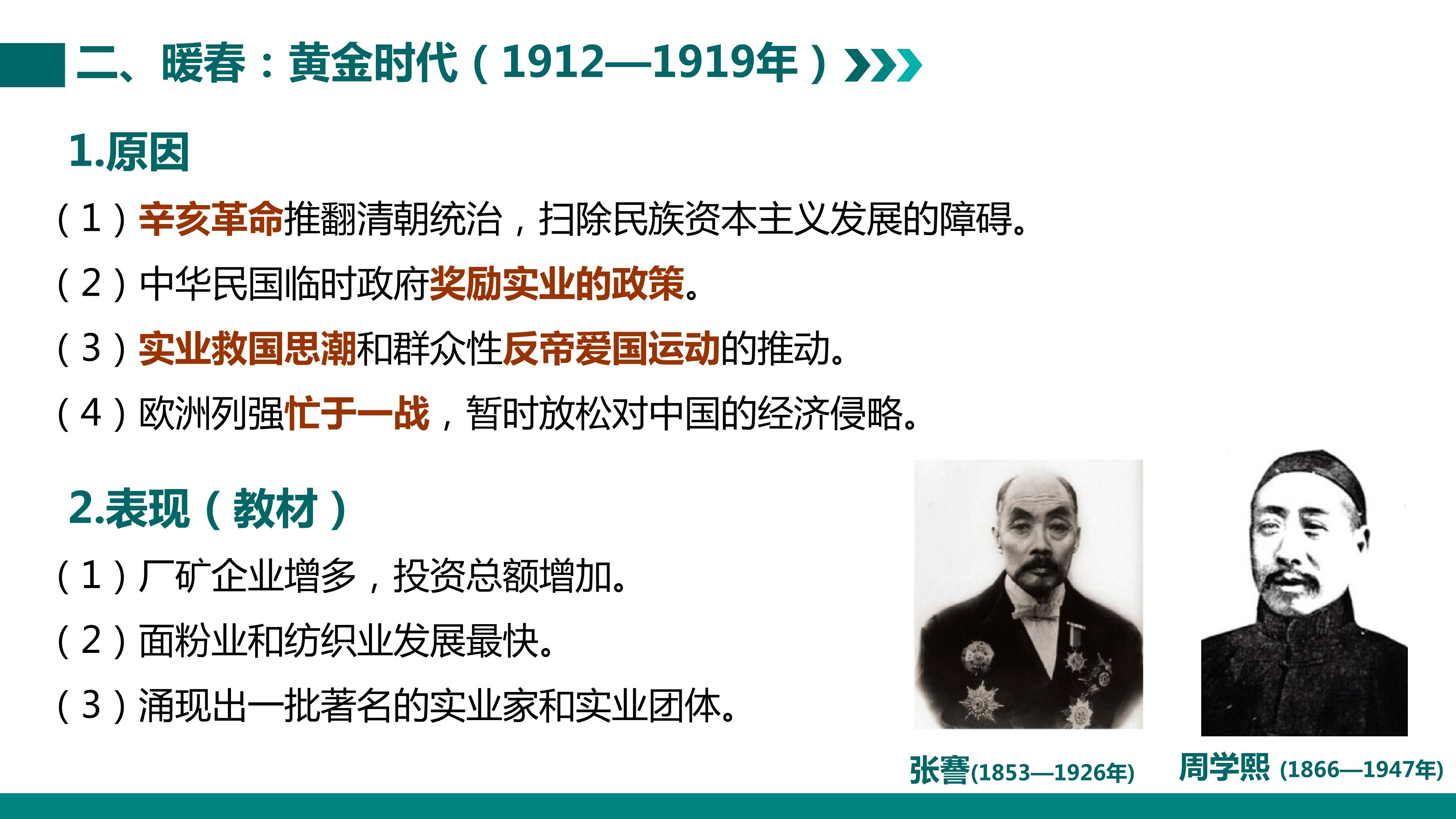 二、暖春：黄金时代（1912—1919年）

1.原因

（1）辛亥革命推翻清朝统治，扫除民族资本主义发展的障碍。

（2）中华民国临时政府奖励实业的政策。

（3）实业救国思潮和群众性反帝爱国运动的推动。

（4）欧洲列强忙于一战，暂时放松对中国的经济侵略。

2.表现（教材）

（1）厂矿企业增多，投资总额增加。

（2）面粉业和纺织业发展最快。

（3）涌现出一批著名的实业家和实业团体。

张謇(1853—1926年)

周学熙 (1866—1947年)